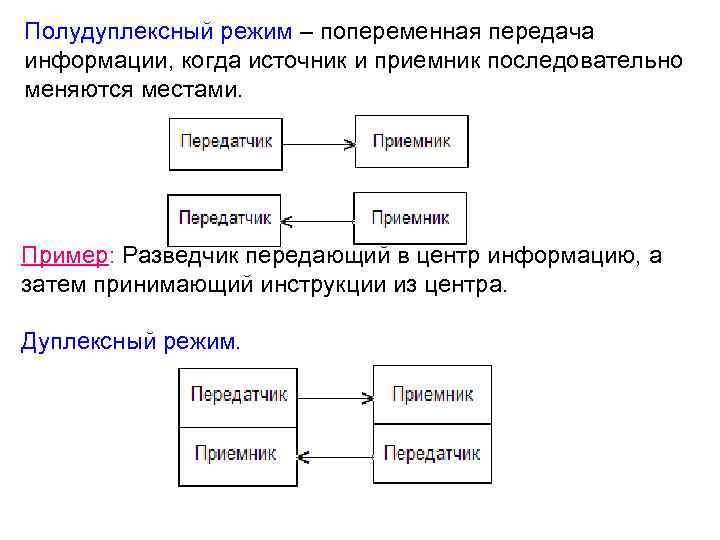 Полудуплексный режим – попеременная передача информации, когда источник и приемник последовательно меняются местами.

Передатчик

Приемник

Передатчик

Приемник

Пример: Разведчик передающий в центр информацию, а затем принимающий инструкции из центра.

Дуплексный режим.

Передатчик

Приемник

Приемник

Передатчик